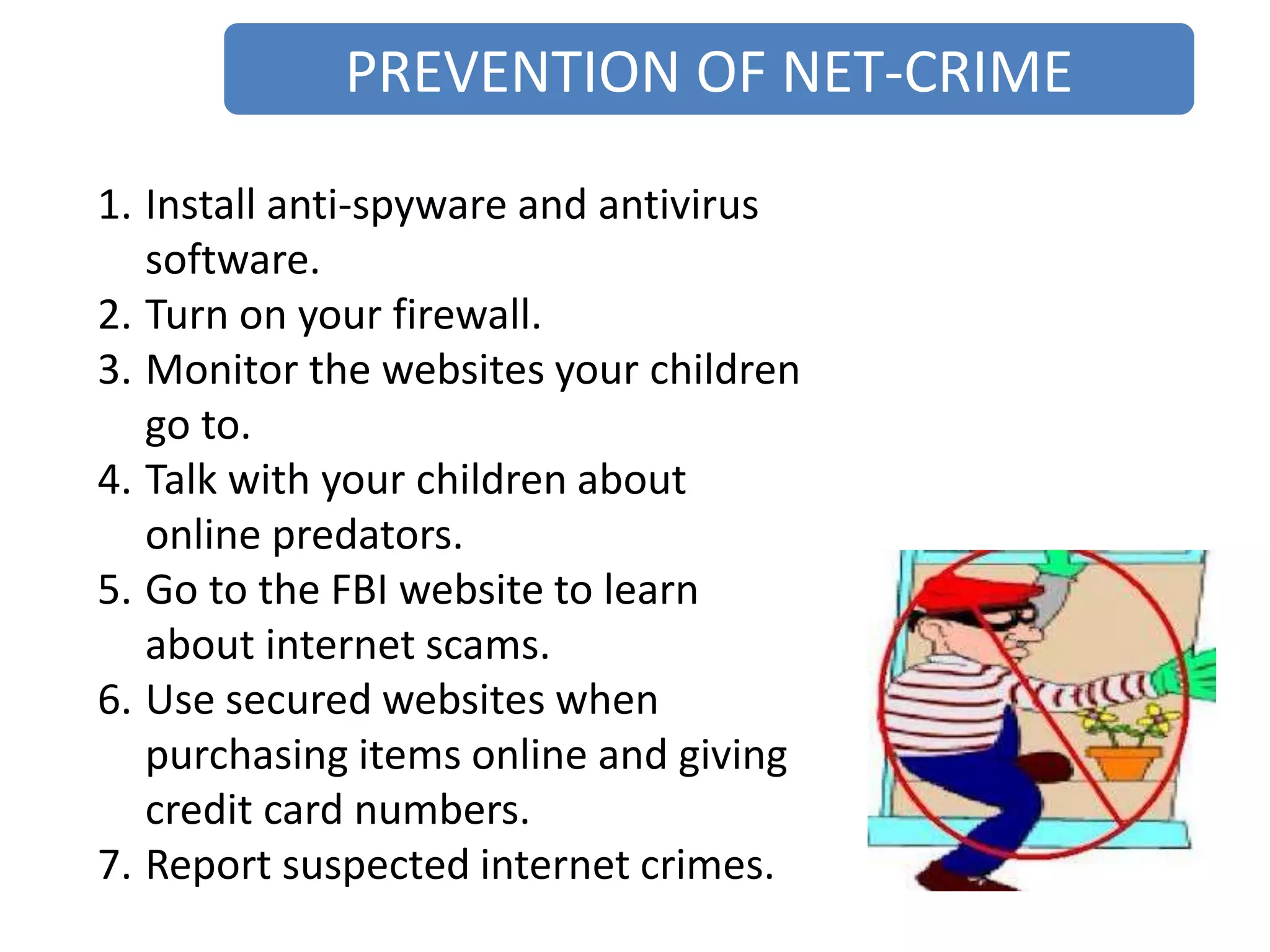 PREVENTION OF NET-CRIME

1. Install anti-spyware and antivirus software.
2. Turn on your firewall.
3. Monitor the websites your children go to.
4. Talk with your children about online predators.
5. Go to the FBI website to learn about internet scams.
6. Use secured websites when purchasing items online and giving credit card numbers.
7. Report suspected internet crimes.